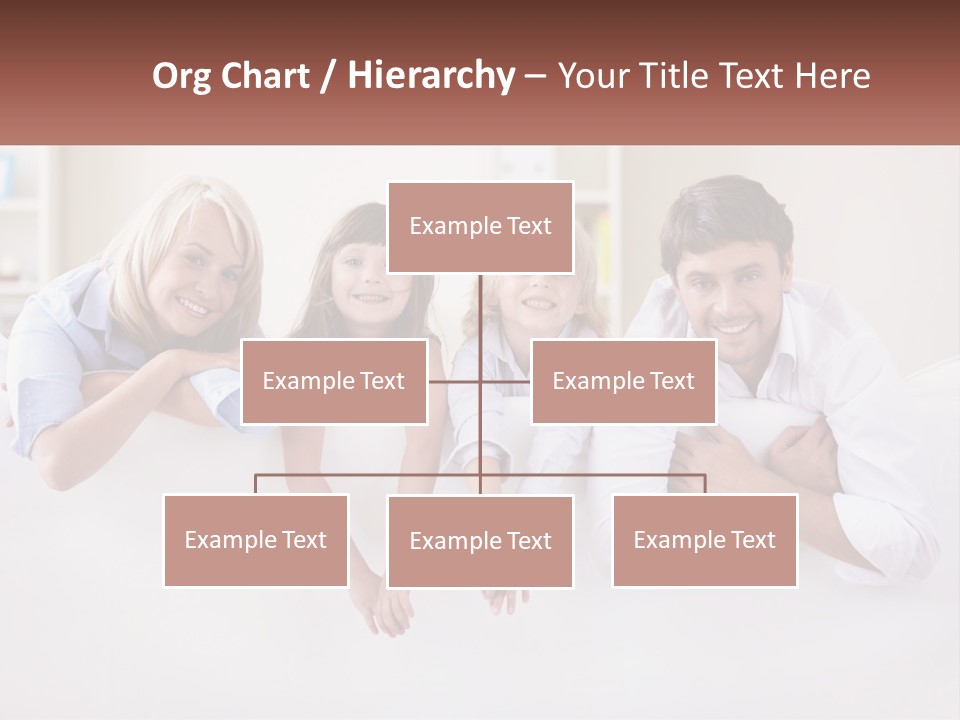 Org Chart / Hierarchy – Your Title Text Here

Example Text

Example Text

Example Text

Example Text

Example Text

Example Text